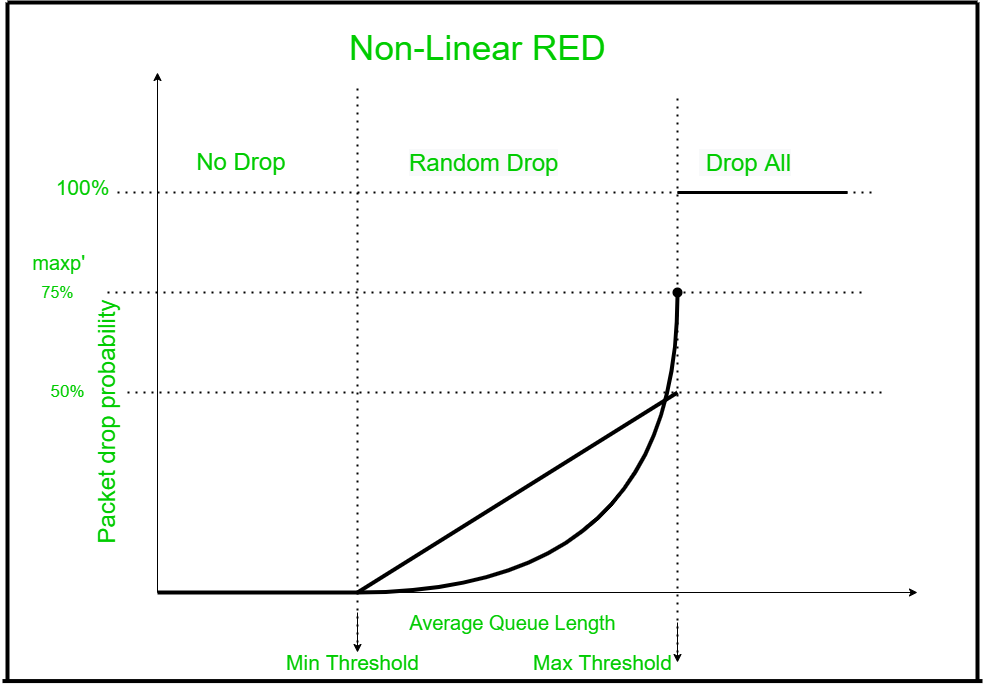 Non-Linear RED

No Drop

Random Drop

Drop All

100%

maxp'

75%

50%

Packet drop probability

Average Queue Length

Min Threshold

Max Threshold